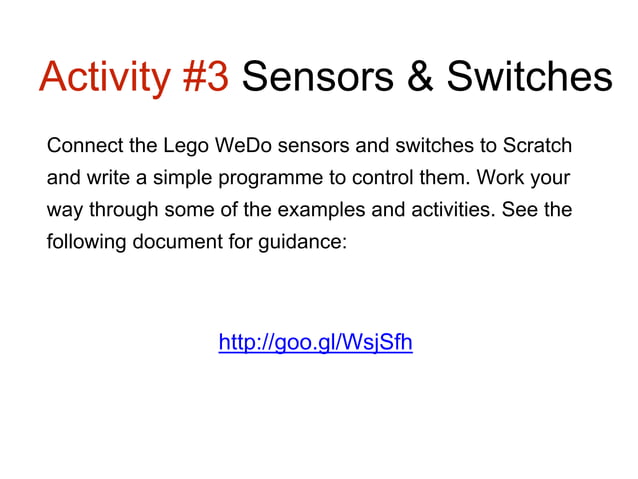 Activity #3 Sensors & Switches

Connect the Lego WeDo sensors and switches to Scratch and write a simple programme to control them. Work your way through some of the examples and activities. See the following document for guidance:

http://goo.gl/WsjSfh